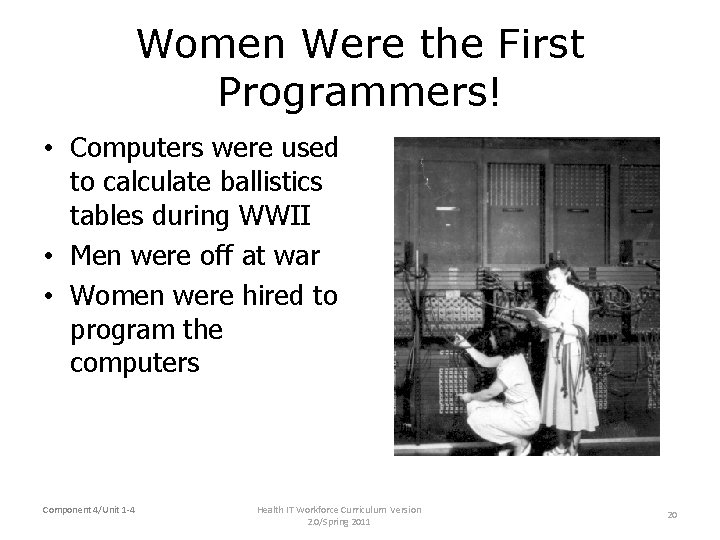 Women Were the First Programmers!

• Computers were used to calculate ballistics tables during WWII
• Men were off at war
• Women were hired to program the computers

Component 4/Unit 1-4

Health IT Workforce Curriculum Version 2.0/Spring 2011

20